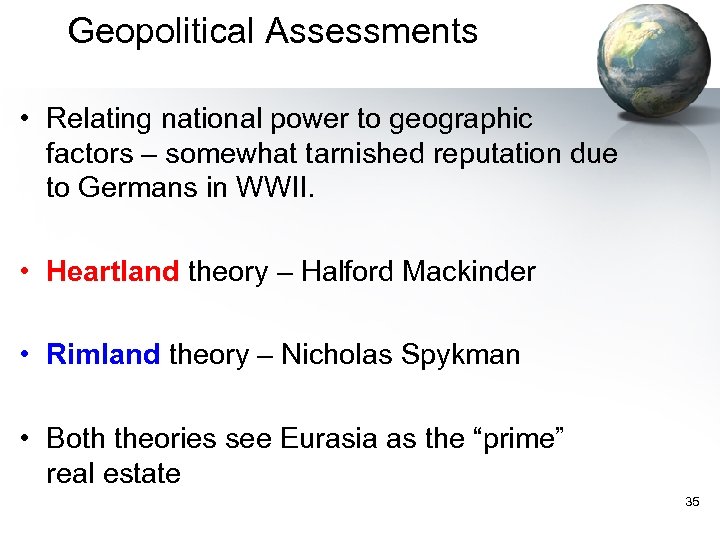 Geopolitical Assessments

• Relating national power to geographic factors – somewhat tarnished reputation due to Germans in WWII.

• Heartland theory – Halford Mackinder

• Rimland theory – Nicholas Spykman

• Both theories see Eurasia as the “prime” real estate

35